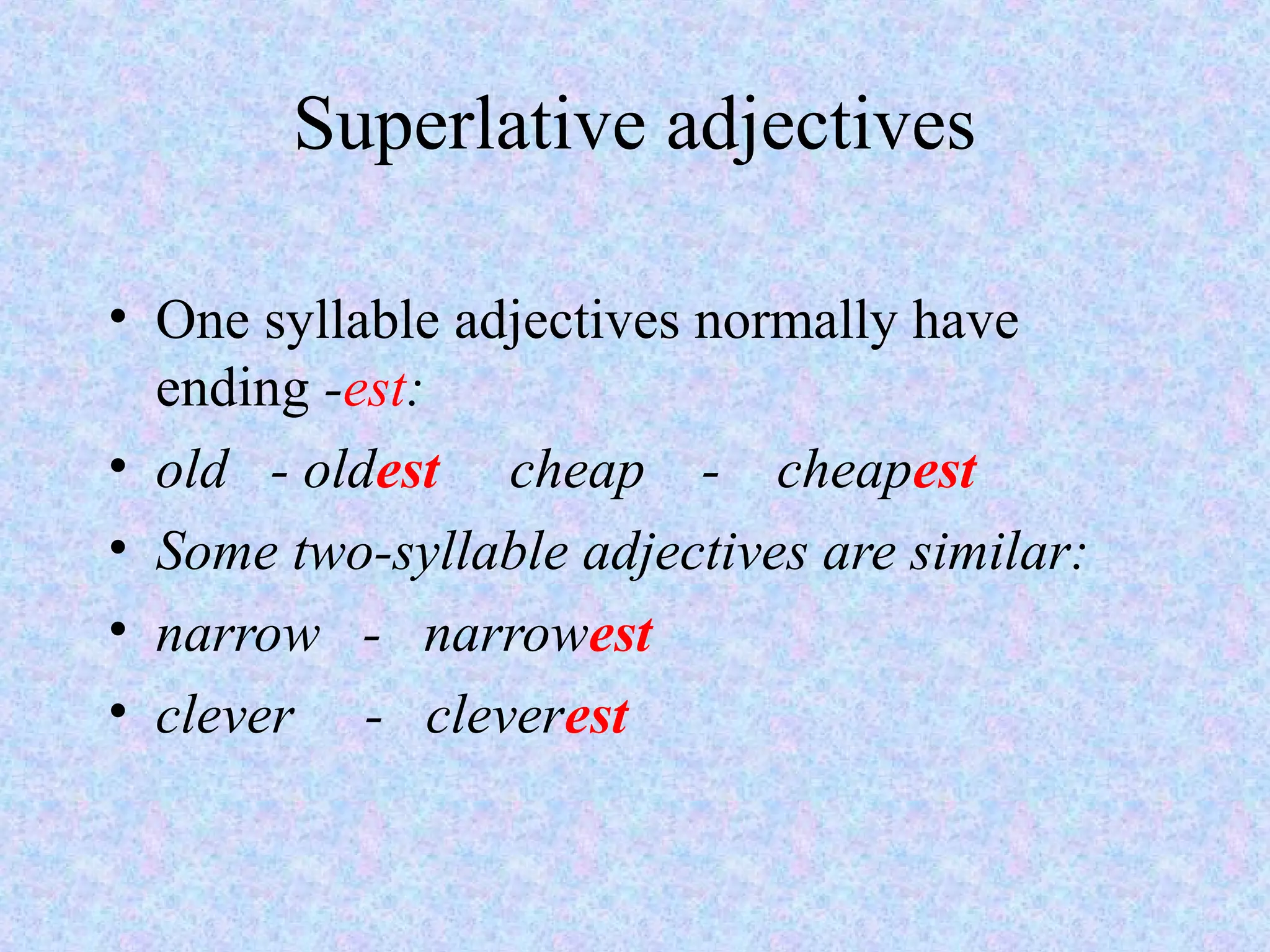 Superlative adjectives

• One syllable adjectives normally have ending -est:

• old - oldest cheap - cheapest

• Some two-syllable adjectives are similar:

• narrow - narrowest

• clever - cleverest